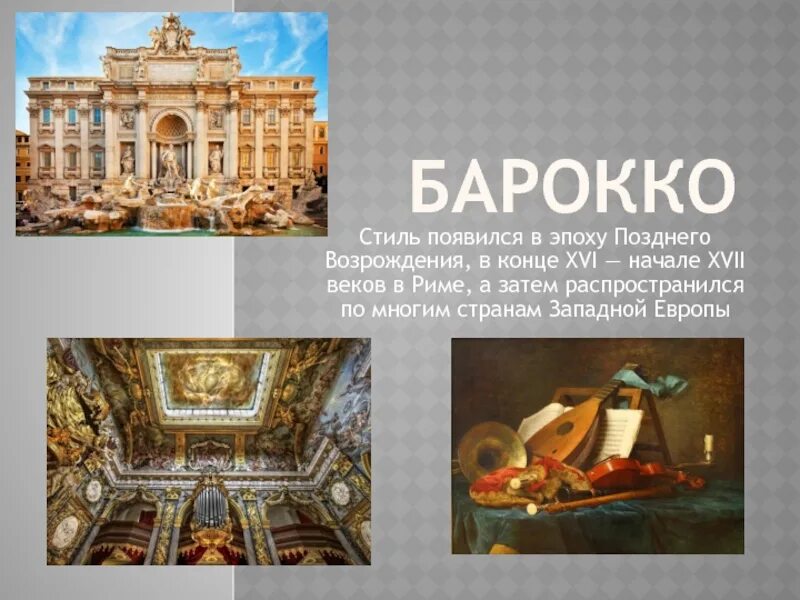 БАРОККО

Стиль появился в эпоху Позднего Возрождения, в конце XVI — начале XVII веков в Риме, а затем распространился по многим странам Западной Европы